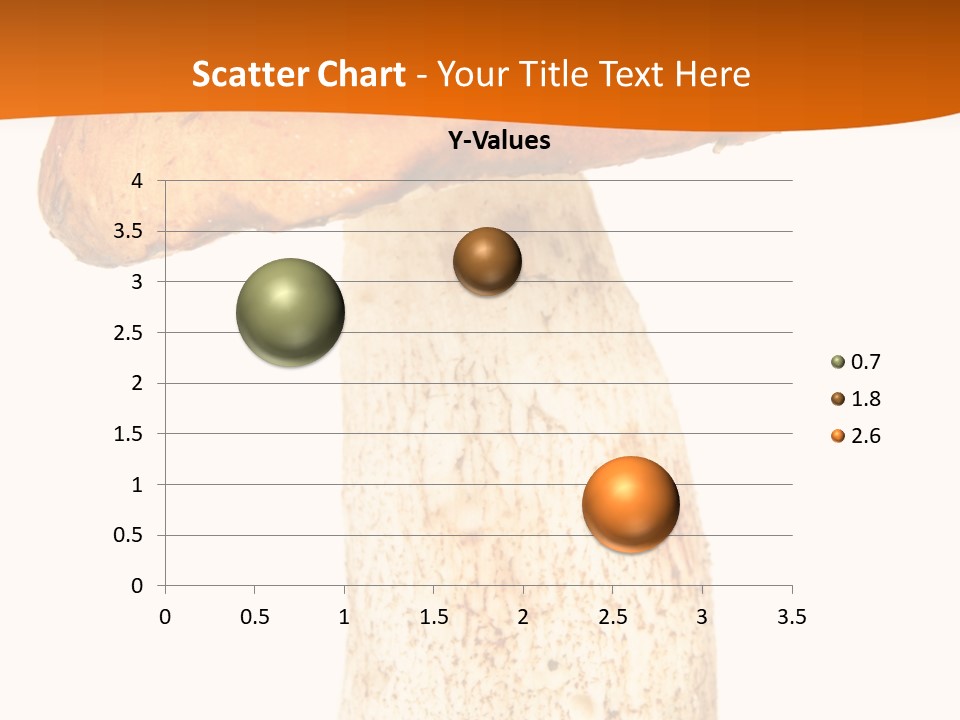 Scatter Chart - Your Title Text Here

Y-Values

4
3.5
3
2.5
2
1.5
1
0.5
0

0 0.5 1 1.5 2 2.5 3 3.5

0.7
1.8
2.6